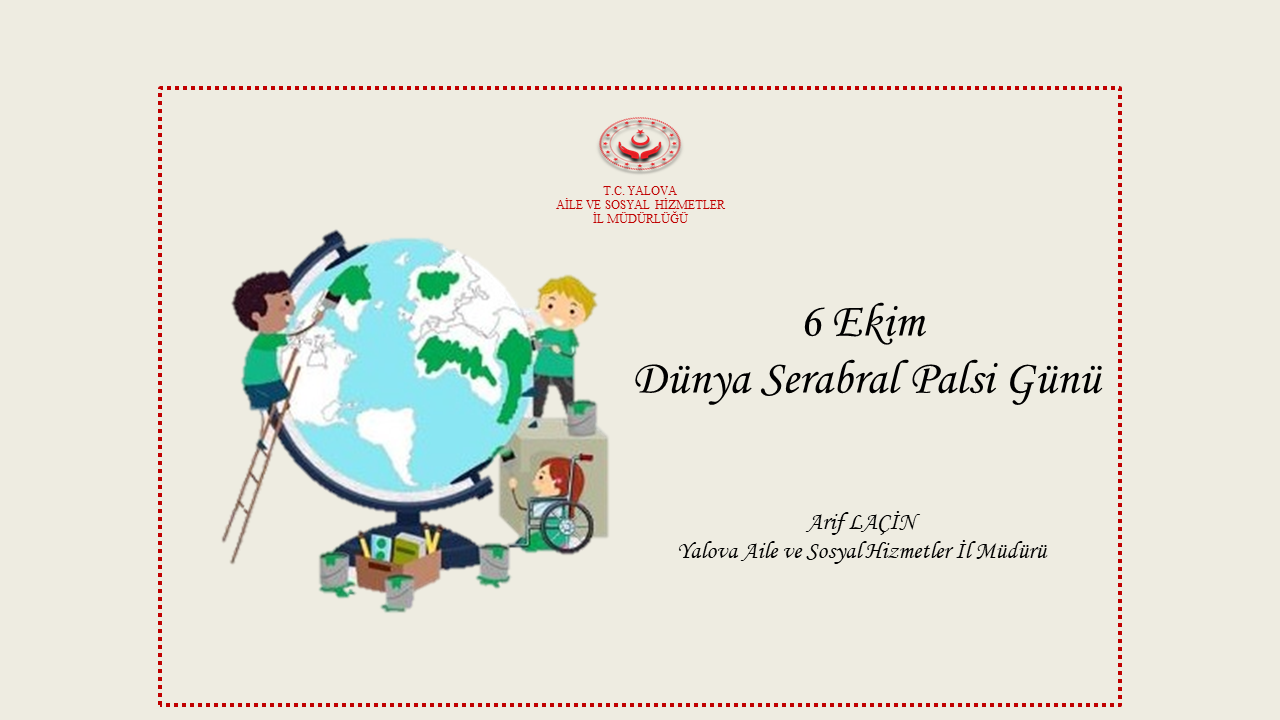 T.C. YALOVA
AİLE VE SOSYAL HİZMETLER
İL MÜDÜRLÜĞÜ

6 Ekim
Dünya Serabral Palsi Günü

Arif LAÇİN
Yalova Aile ve Sosyal Hizmetler İl Müdürü